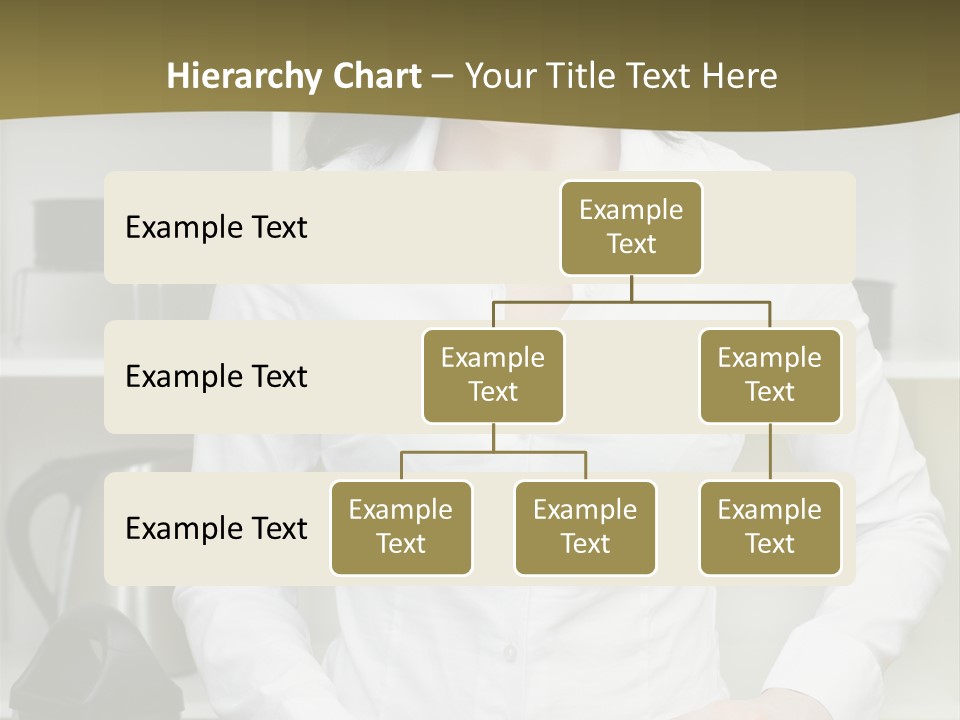 Hierarchy Chart – Your Title Text Here

Example Text

Example Text

Example Text

Example Text

Example Text

Example Text

Example Text

Example Text

Example Text